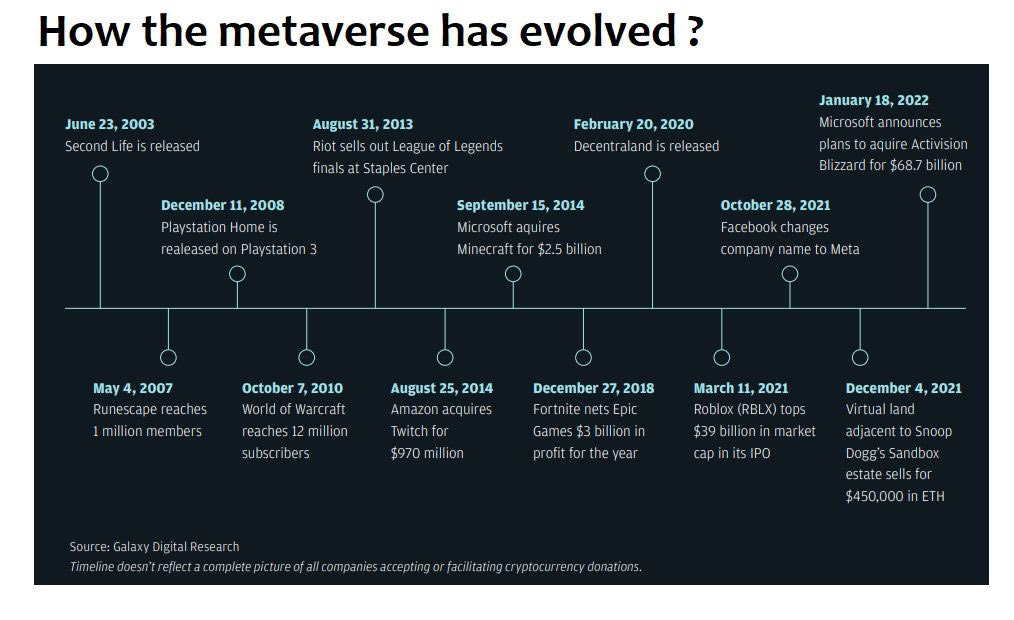 How the metaverse has evolved ?

June 23, 2003
Second Life is released

December 11, 2008
Playstation Home is realeased on Playstation 3

August 31, 2013
Riot sells out League of Legends finals at Staples Center

September 15, 2014
Microsoft aquires Minecraft for $2.5 billion

February 20, 2020
Decentraland is released

October 28, 2021
Facebook changes company name to Meta

January 18, 2022
Microsoft announces plans to aquire Activision Blizzard for $68.7 billion

May 4, 2007
Runescape reaches 1 million members

October 7, 2010
World of Warcraft reaches 12 million subscribers

August 25, 2014
Amazon acquires Twitch for $970 million

December 27, 2018
Fortnite nets Epic Games $3 billion in profit for the year

March 11, 2021
Roblox (RBLX) tops $39 billion in market cap in its IPO

December 4, 2021
Virtual land adjacent to Snoop Dogg's Sandbox estate sells for $450,000 in ETH

Source: Galaxy Digital Research
Timeline doesn't reflect a complete picture of all companies accepting or facilitating cryptocurrency donations.